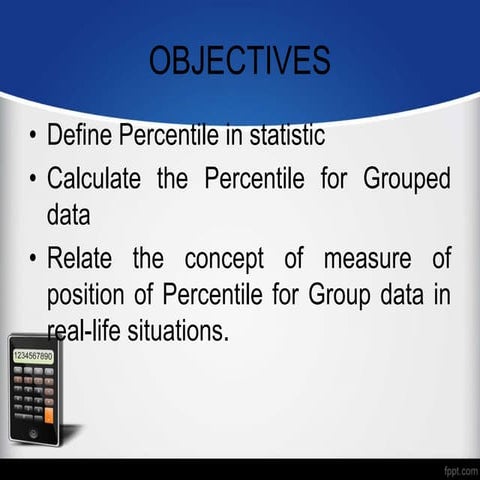 OBJECTIVES

• Define Percentile in statistic
• Calculate the Percentile for Grouped data
• Relate the concept of measure of position of Percentile for Group data in real-life situations.

1234567890

fppt.com